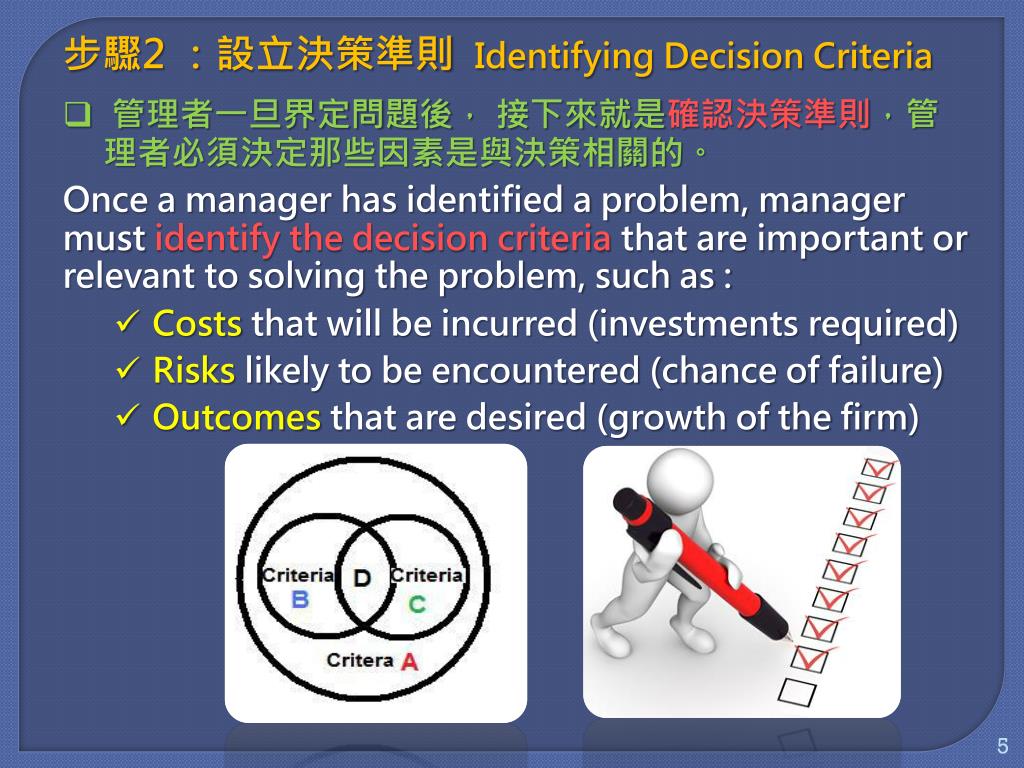 步驟2 ：設立決策準則 Identifying Decision Criteria

❑ 管理者一旦界定問題後， 接下來就是確認決策準則，管理者必須決定那些因素是與決策相關的。

Once a manager has identified a problem, manager must identify the decision criteria that are important or relevant to solving the problem, such as :

✓ Costs that will be incurred (investments required)
✓ Risks likely to be encountered (chance of failure)
✓ Outcomes that are desired (growth of the firm)

Criteria B
D
Criteria C
Critera A

5